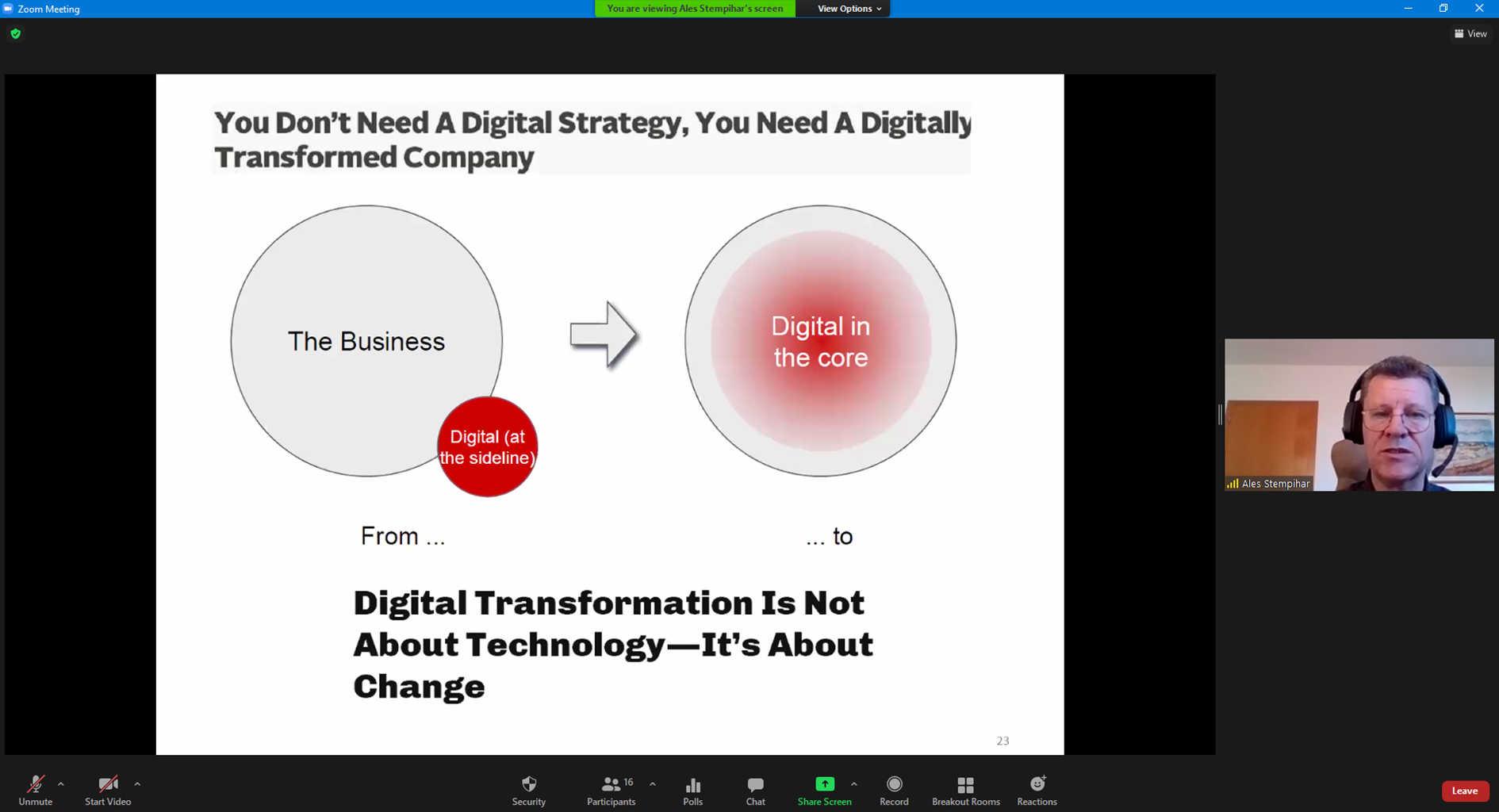 Zoom Meeting

You are viewing Ales Stempihar's screen

View Options

View

You Don't Need A Digital Strategy, You Need A Digitally Transformed Company

The Business

Digital (at the sideline)

Digital in the core

From ...

... to

Digital Transformation Is Not About Technology—It's About Change

23

Ales Stempihar

Unmute

Start Video

Security

16

Participants

Polls

Chat

Share Screen

Record

Breakout Rooms

Reactions

Leave